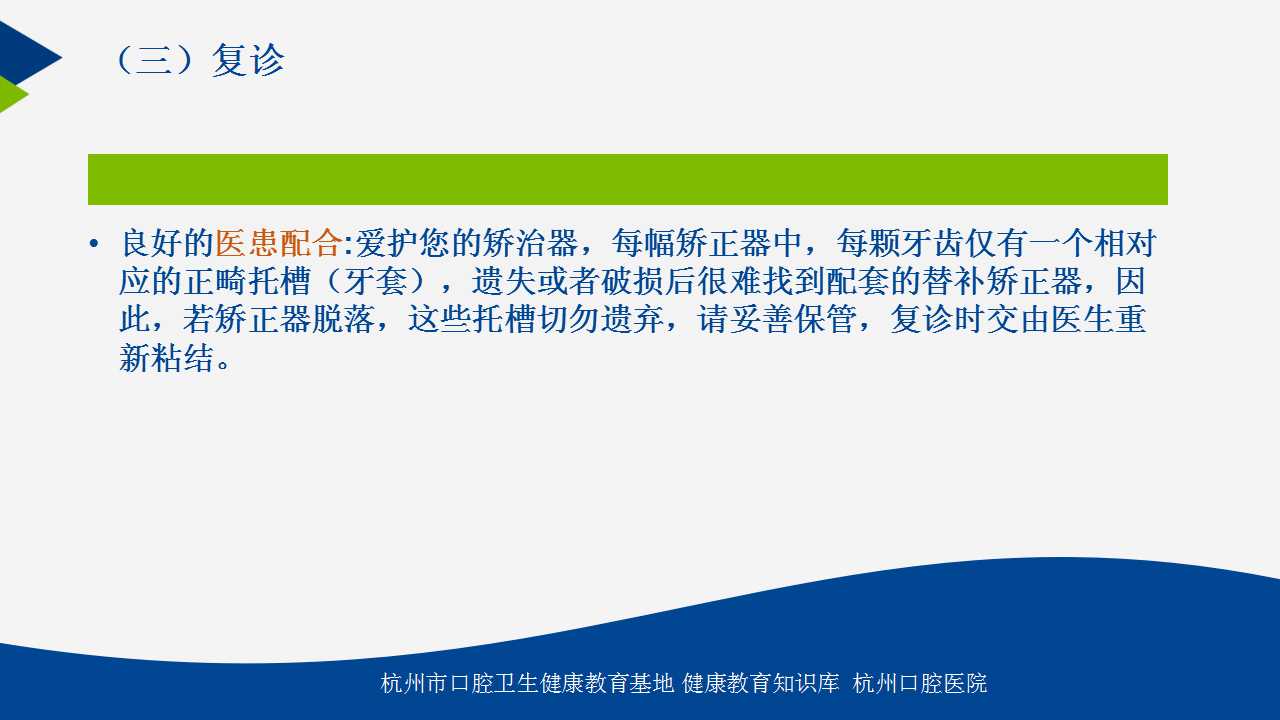 （三）复诊

• 良好的医患配合:爱护您的矫治器，每幅矫正器中，每颗牙齿仅有一个相对应的正畸托槽（牙套），遗失或者破损后很难找到配套的替补矫正器，因此，若矫正器脱落，这些托槽切勿遗弃，请妥善保管，复诊时交由医生重新粘结。

杭州市口腔卫生健康教育基地 健康教育知识库 杭州口腔医院